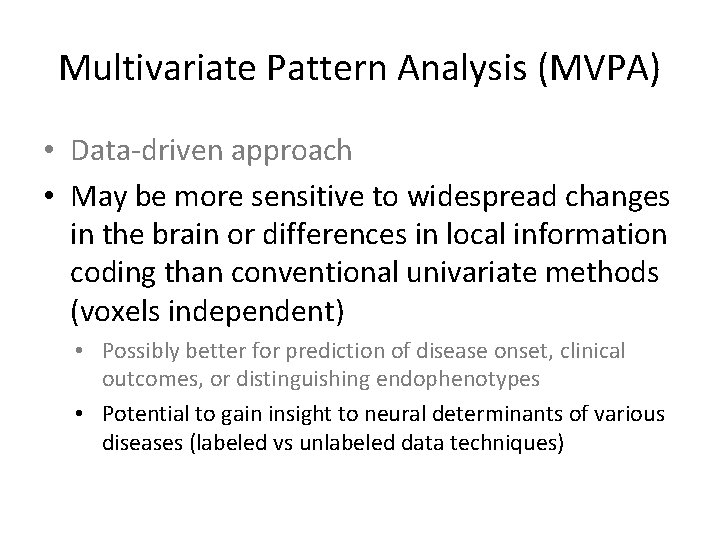 Multivariate Pattern Analysis (MVPA)

• Data-driven approach

• May be more sensitive to widespread changes in the brain or differences in local information coding than conventional univariate methods (voxels independent)

• Possibly better for prediction of disease onset, clinical outcomes, or distinguishing endophenotypes

• Potential to gain insight to neural determinants of various diseases (labeled vs unlabeled data techniques)